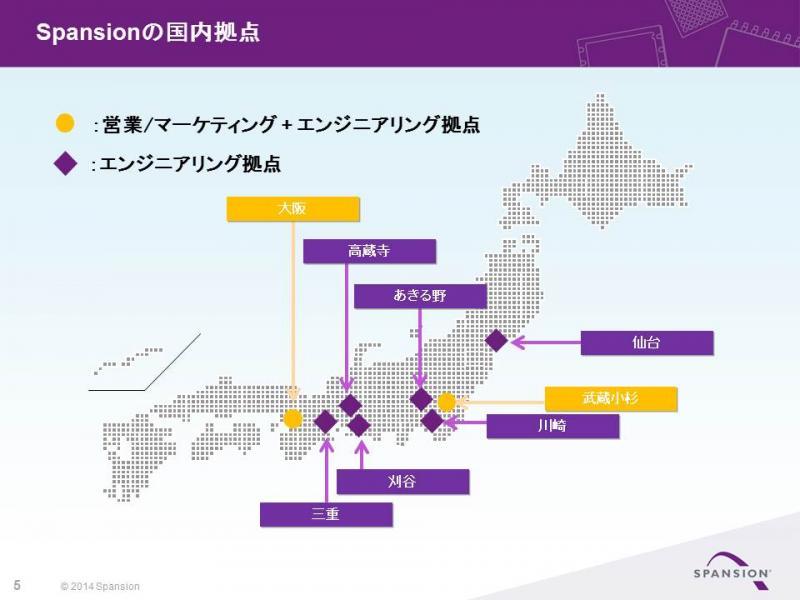 Spansionの国内拠点

：営業/マーケティング + エンジニアリング拠点

：エンジニアリング拠点

大阪

高蔵寺

あきる野

仙台

武蔵小杉

川崎

刈谷

三重

5

© 2014 Spansion

SPANSION